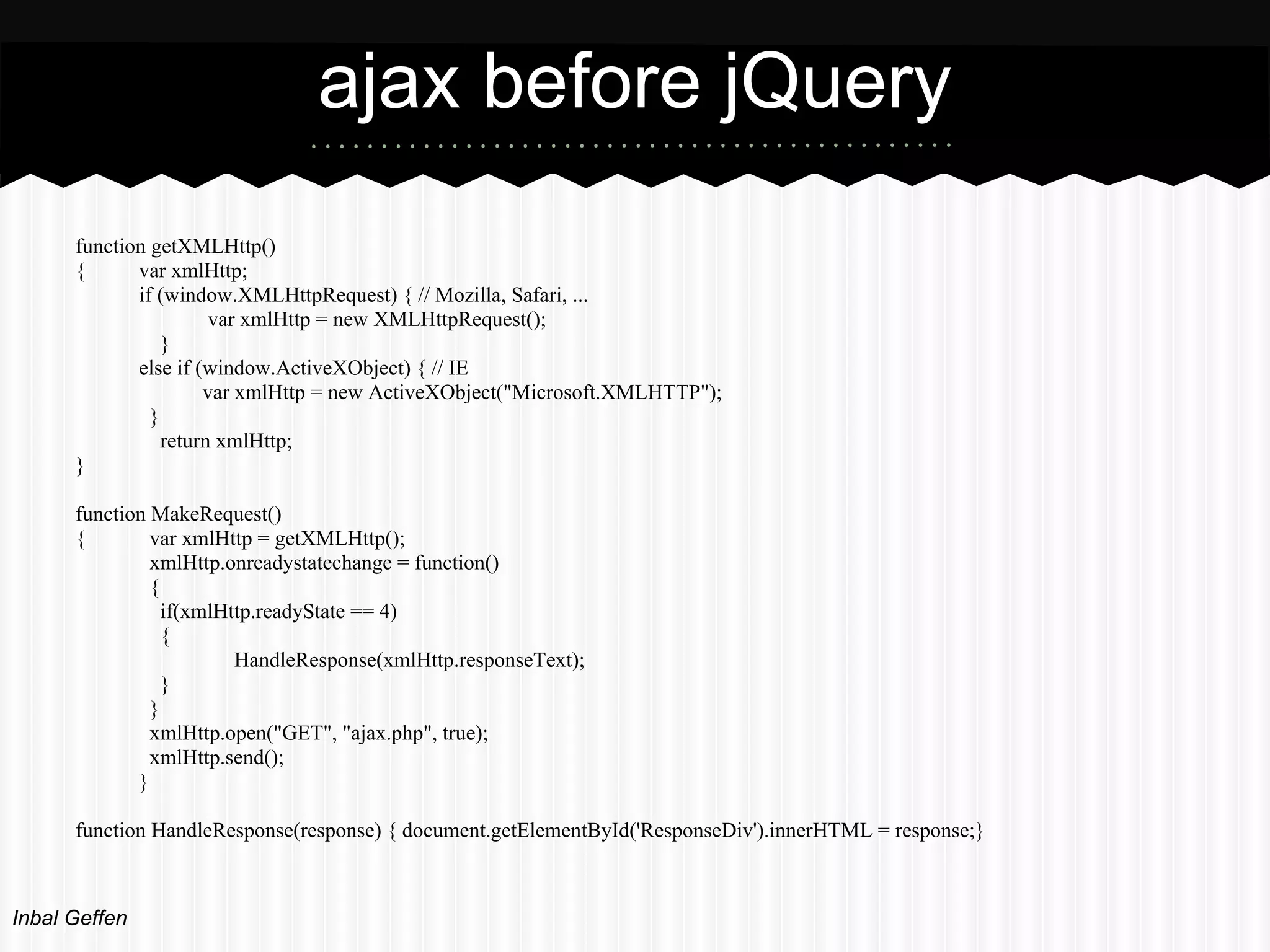 ajax before jQuery

function getXMLHttp()
{ var xmlHttp;
if (window.XMLHttpRequest) { // Mozilla, Safari, ...
var xmlHttp = new XMLHttpRequest();
}
else if (window.ActiveXObject) { // IE
var xmlHttp = new ActiveXObject("Microsoft.XMLHTTP");
}
return xmlHttp;
}

function MakeRequest()
{ var xmlHttp = getXMLHttp();
xmlHttp.onreadystatechange = function()
{
if(xmlHttp.readyState == 4)
{
HandleResponse(xmlHttp.responseText);
}
}
xmlHttp.open("GET", "ajax.php", true);
xmlHttp.send();
}

function HandleResponse(response) { document.getElementById('ResponseDiv').innerHTML = response;}

Inbal Geffen